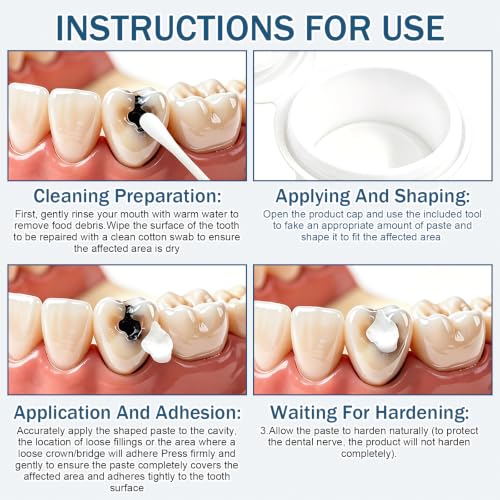 INSTRUCTIONS FOR USE

Cleaning Preparation:

First, gently rinse your mouth with warm water to remove food debris.Wipe the surface of the tooth to be repaired with a clean cotton swab to ensure the affected area is dry

Applying And Shaping:

Open the product cap and use the included tool to fake an appropriate amount of paste and shape it to fit the affected area

Application And Adhesion:

Accurately apply the shaped paste to the cavity, the location of loose fillings or the area where a loose crown/bridge will adhere Press firmly and gently to ensure the paste completely covers the affected area and adheres tightly to the tooth surface

Waiting For Hardening:

3.Allow the paste to harden naturally (to protect the dental nerve, the product will not harden completely).